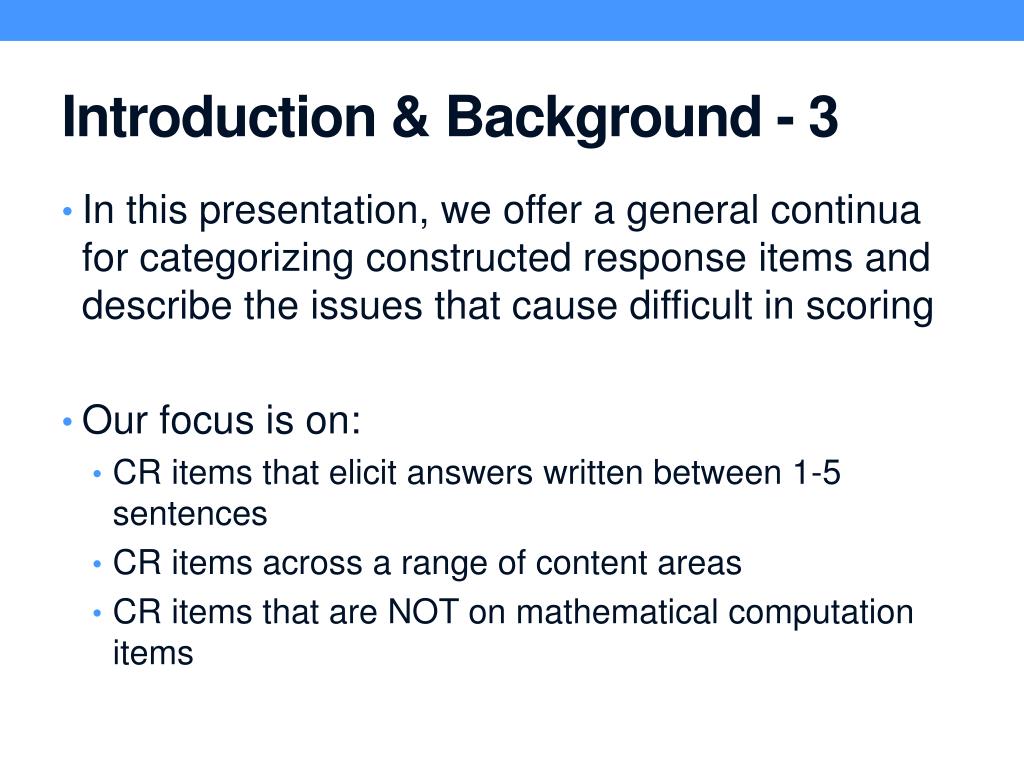 Introduction & Background - 3

• In this presentation, we offer a general continua for categorizing constructed response items and describe the issues that cause difficult in scoring

• Our focus is on:
  • CR items that elicit answers written between 1-5 sentences
  • CR items across a range of content areas
  • CR items that are NOT on mathematical computation items